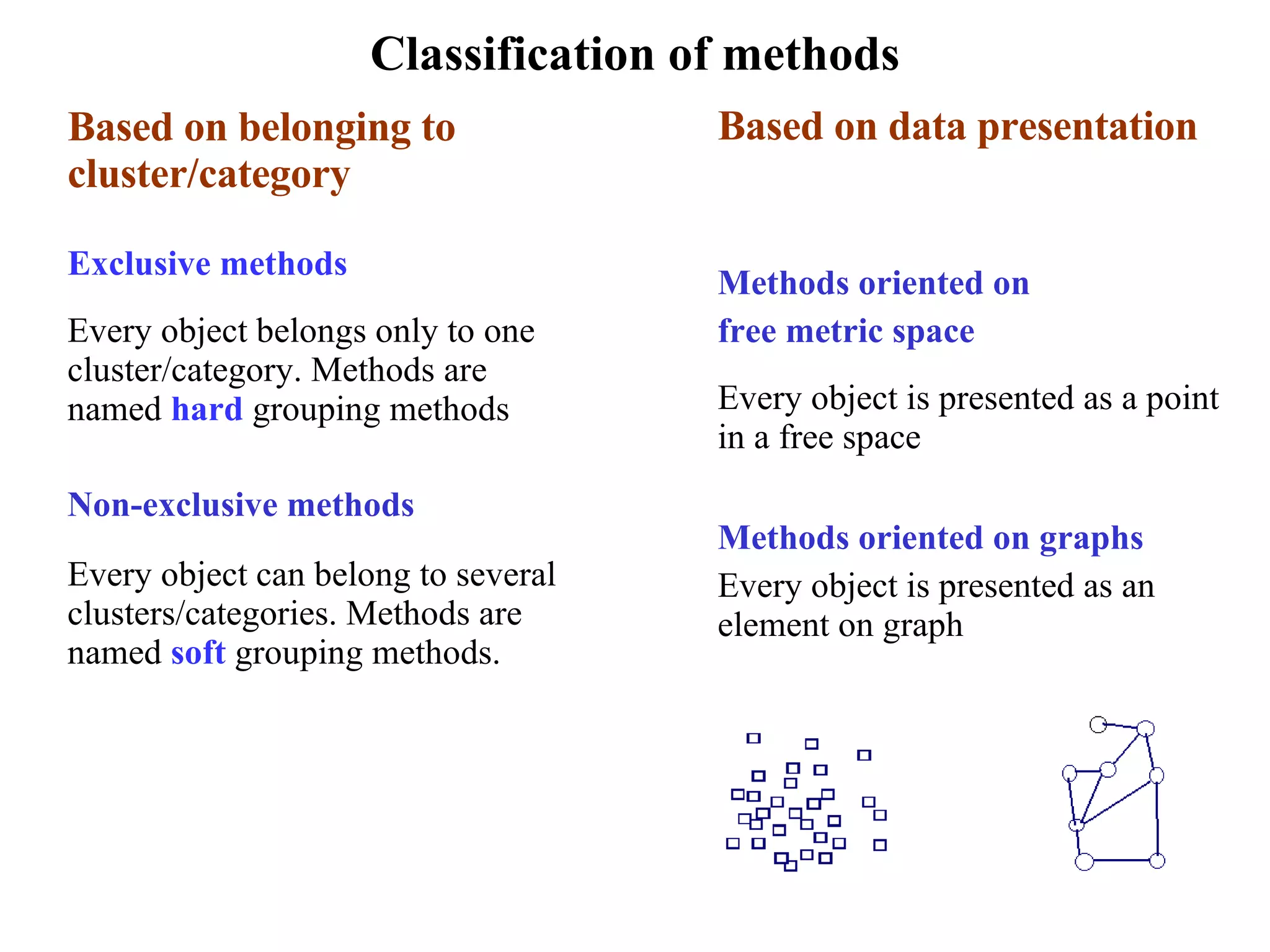 Classification of methods

Based on belonging to cluster/category

Exclusive methods

Every object belongs only to one cluster/category. Methods are named hard grouping methods

Non-exclusive methods

Every object can belong to several clusters/categories. Methods are named soft grouping methods.

Based on data presentation

Methods oriented on free metric space

Every object is presented as a point in a free space

Methods oriented on graphs

Every object is presented as an element on graph